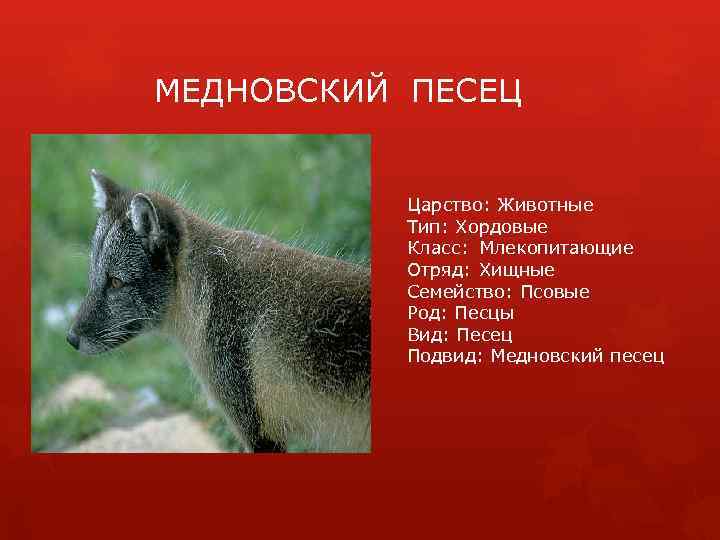 МЕДНОВСКИЙ ПЕСЕЦ

Царство: Животные
Тип: Хордовые
Класс: Млекопитающие
Отряд: Хищные
Семейство: Псовые
Род: Песцы
Вид: Песец
Подвид: Медновский песец